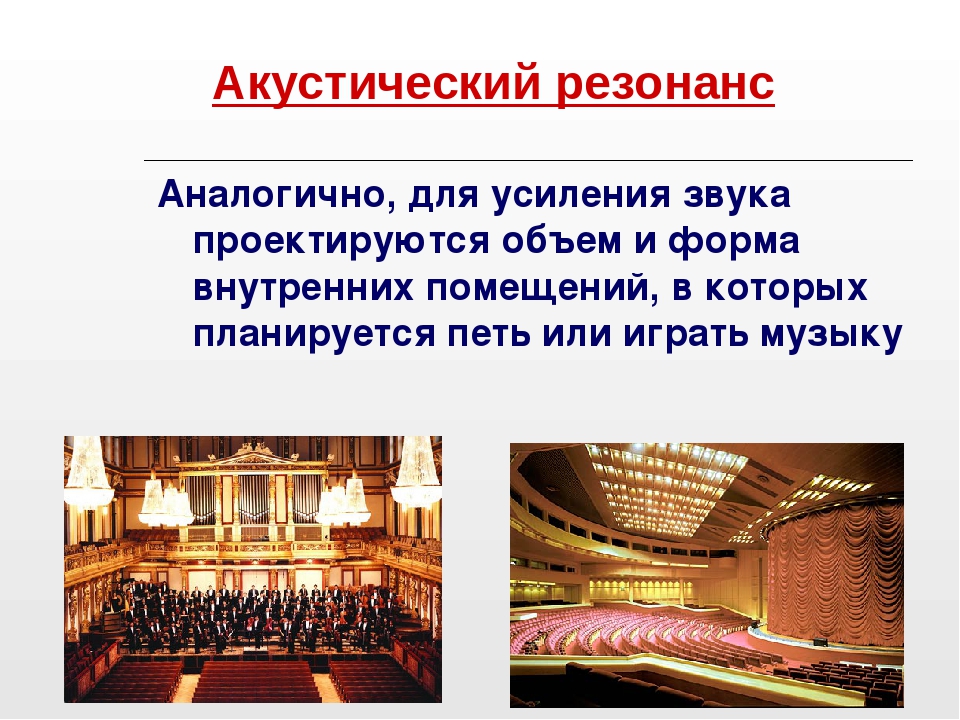 Акустический резонанс

Аналогично, для усиления звука проектируются объем и форма внутренних помещений, в которых планируется петь или играть музыку